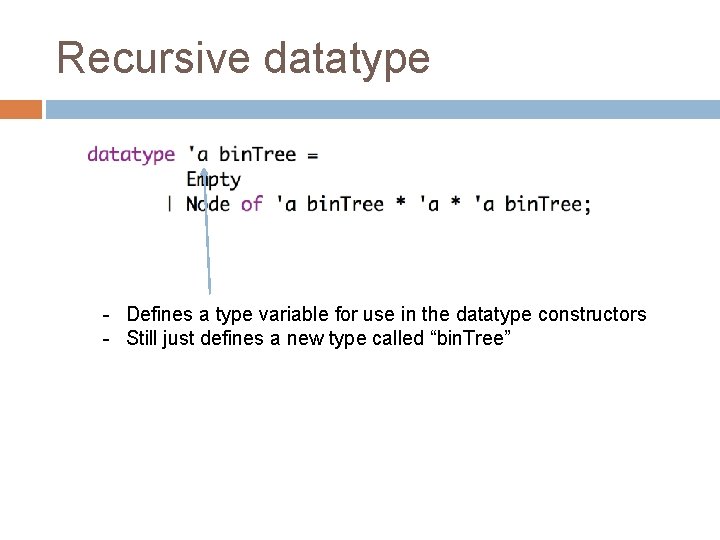 Recursive datatype

datatype 'a binTree =
Empty
| Node of 'a binTree * 'a * 'a binTree;

- Defines a type variable for use in the datatype constructors
- Still just defines a new type called “binTree”